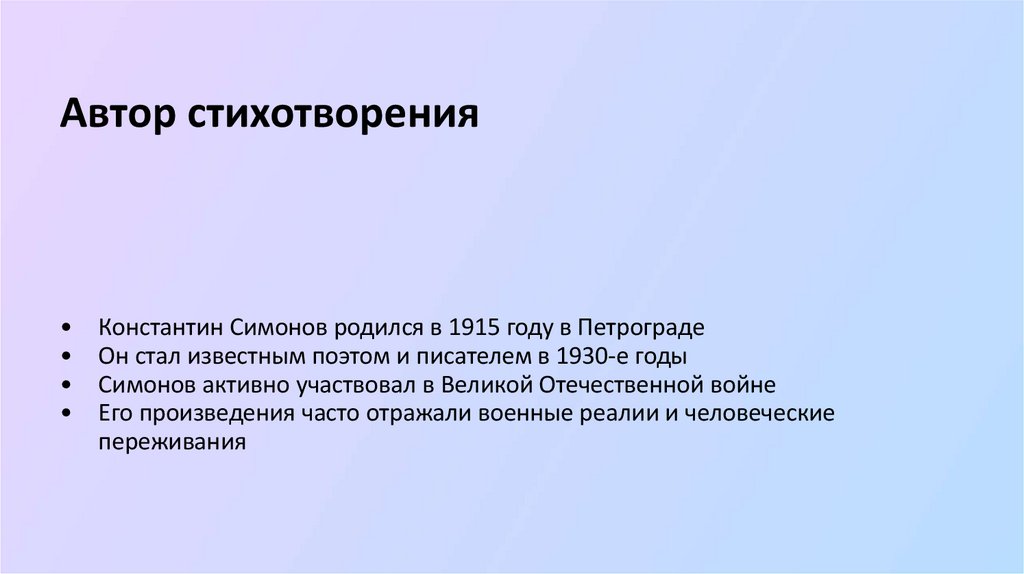 Автор стихотворения

• Константин Симонов родился в 1915 году в Петрограде
• Он стал известным поэтом и писателем в 1930-е годы
• Симонов активно участвовал в Великой Отечественной войне
• Его произведения часто отражали военные реалии и человеческие переживания